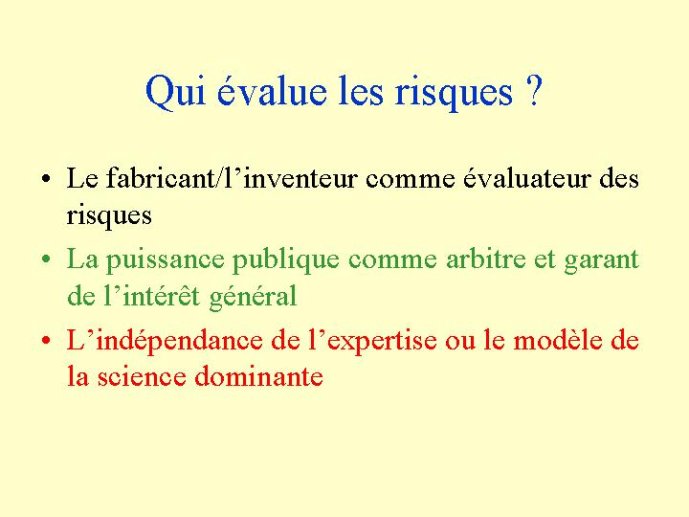 Qui évalue les risques ?

• Le fabricant/l’inventeur comme évaluateur des risques

• La puissance publique comme arbitre et garant de l’intérêt général

• L’indépendance de l’expertise ou le modèle de la science dominante